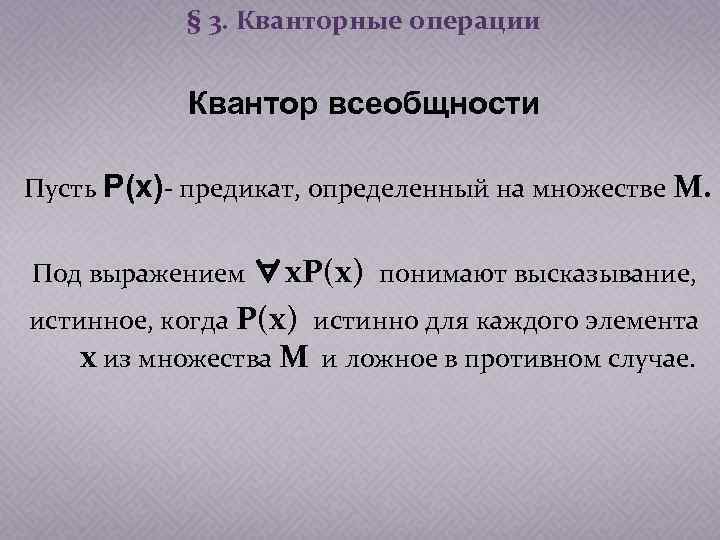 § 3. Кванторные операции

Квантор всеобщности

Пусть $P(x)$- предикат, определенный на множестве $M$.

Под выражением $\forall x P(x)$ понимают высказывание, истинное, когда $P(x)$ истинно для каждого элемента $x$ из множества $M$ и ложное в противном случае.